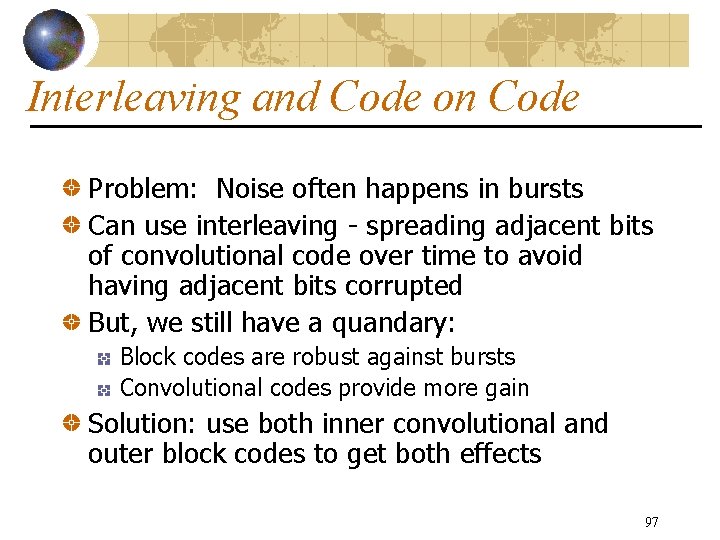 Interleaving and Code on Code

Problem: Noise often happens in bursts

Can use interleaving - spreading adjacent bits of convolutional code over time to avoid having adjacent bits corrupted

But, we still have a quandary:

Block codes are robust against bursts

Convolutional codes provide more gain

Solution: use both inner convolutional and outer block codes to get both effects

97